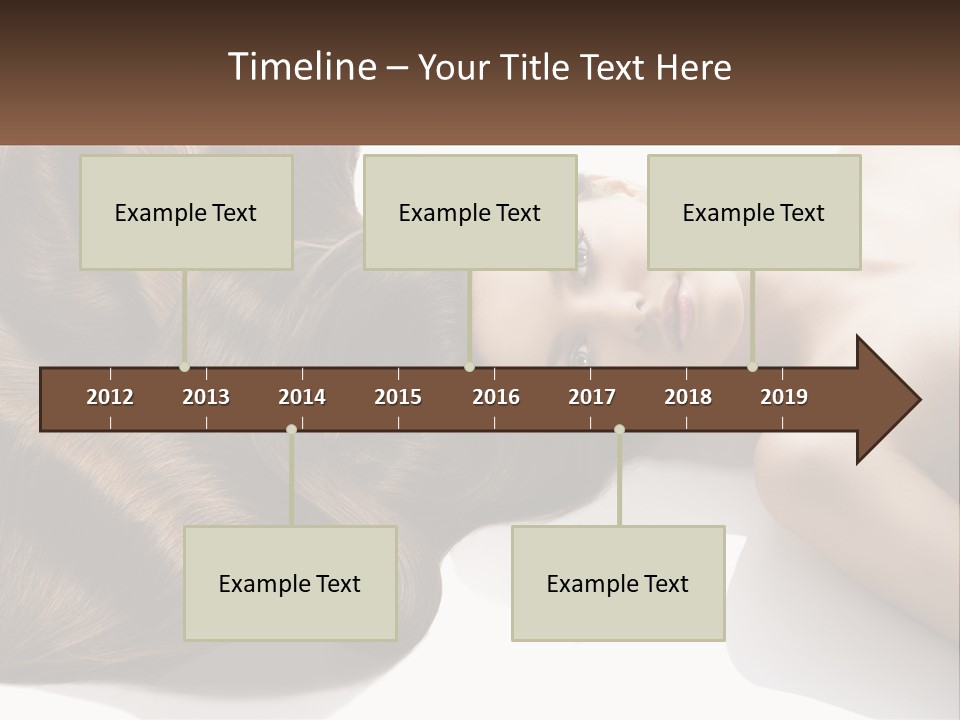 Timeline – Your Title Text Here

Example Text

Example Text

Example Text

2012 2013 2014 2015 2016 2017 2018 2019

Example Text

Example Text